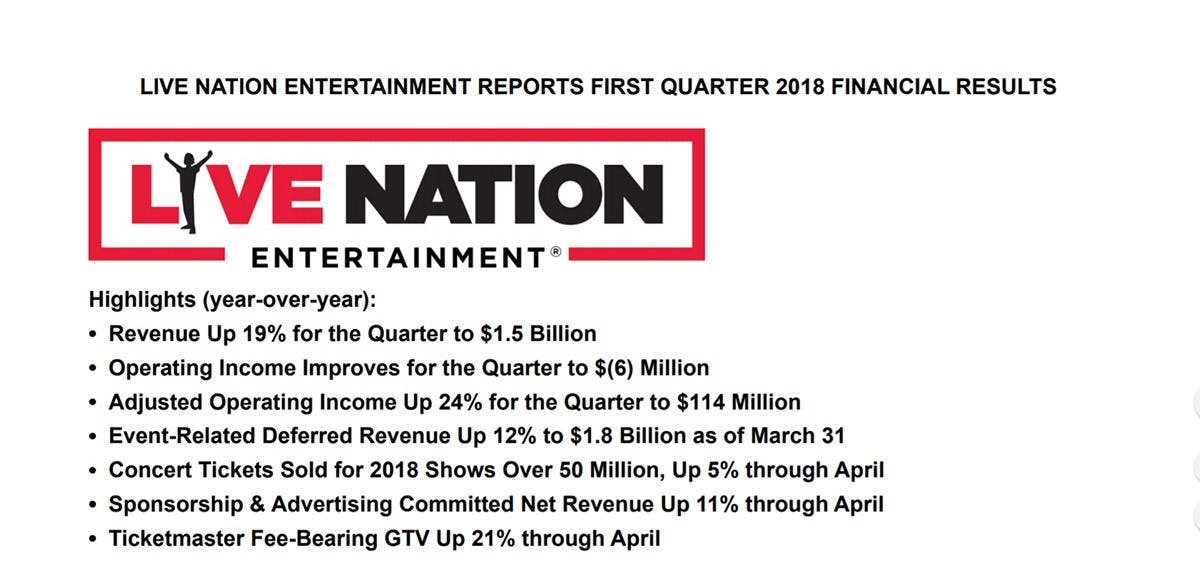 LIVE NATION ENTERTAINMENT REPORTS FIRST QUARTER 2018 FINANCIAL RESULTS

LIVE NATION
ENTERTAINMENT®

Highlights (year-over-year):
• Revenue Up 19% for the Quarter to \$1.5 Billion
• Operating Income Improves for the Quarter to \$(6) Million
• Adjusted Operating Income Up 24% for the Quarter to \$114 Million
• Event-Related Deferred Revenue Up 12% to \$1.8 Billion as of March 31
• Concert Tickets Sold for 2018 Shows Over 50 Million, Up 5% through April
• Sponsorship & Advertising Committed Net Revenue Up 11% through April
• Ticketmaster Fee-Bearing GTV Up 21% through April